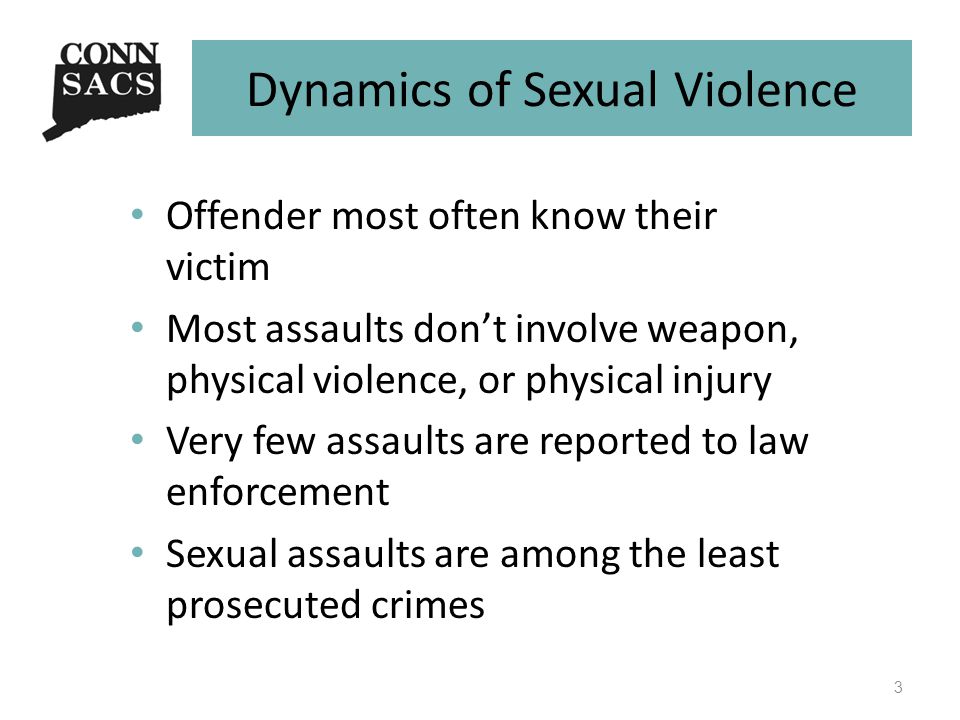 CONN
SACS

Dynamics of Sexual Violence

• Offender most often know their victim
• Most assaults don’t involve weapon, physical violence, or physical injury
• Very few assaults are reported to law enforcement
• Sexual assaults are among the least prosecuted crimes

3